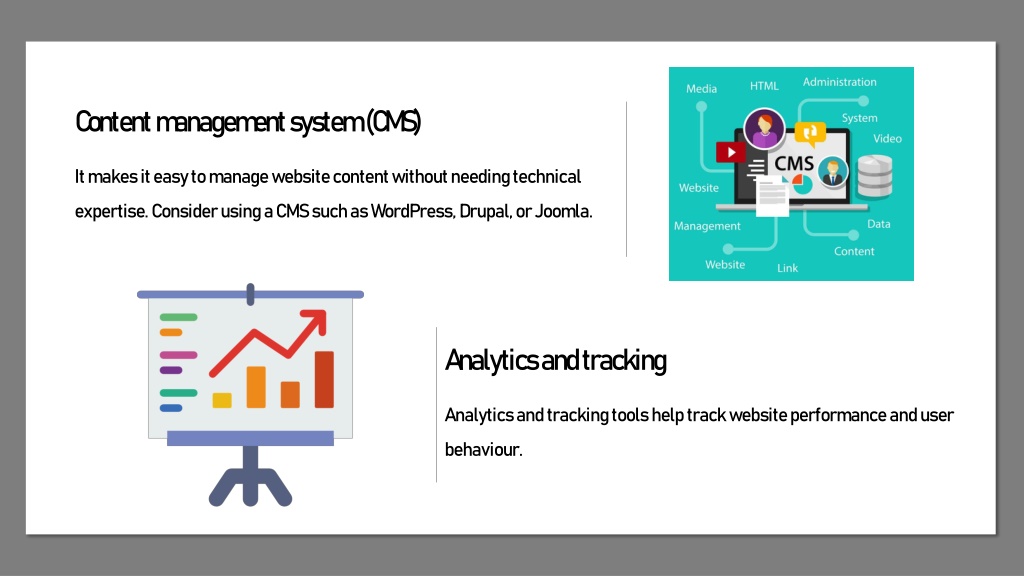 Content management system (CMS)

It makes it easy to manage website content without needing technical expertise. Consider using a CMS such as WordPress, Drupal, or Joomla.

Media
HTML
Administration
System
Video
CMS
Website
Management
Data
Content
Website
Link

Analytics and tracking

Analytics and tracking tools help track website performance and user behaviour.